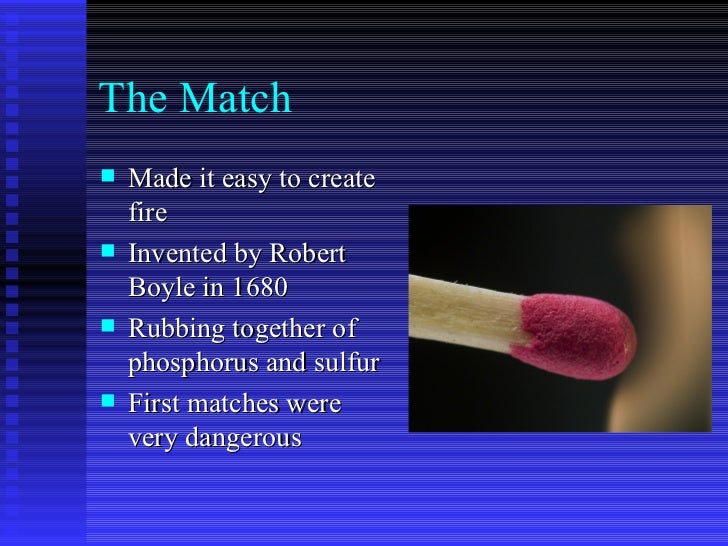 The Match

- Made it easy to create fire
- Invented by Robert Boyle in 1680
- Rubbing together of phosphorus and sulfur
- First matches were very dangerous